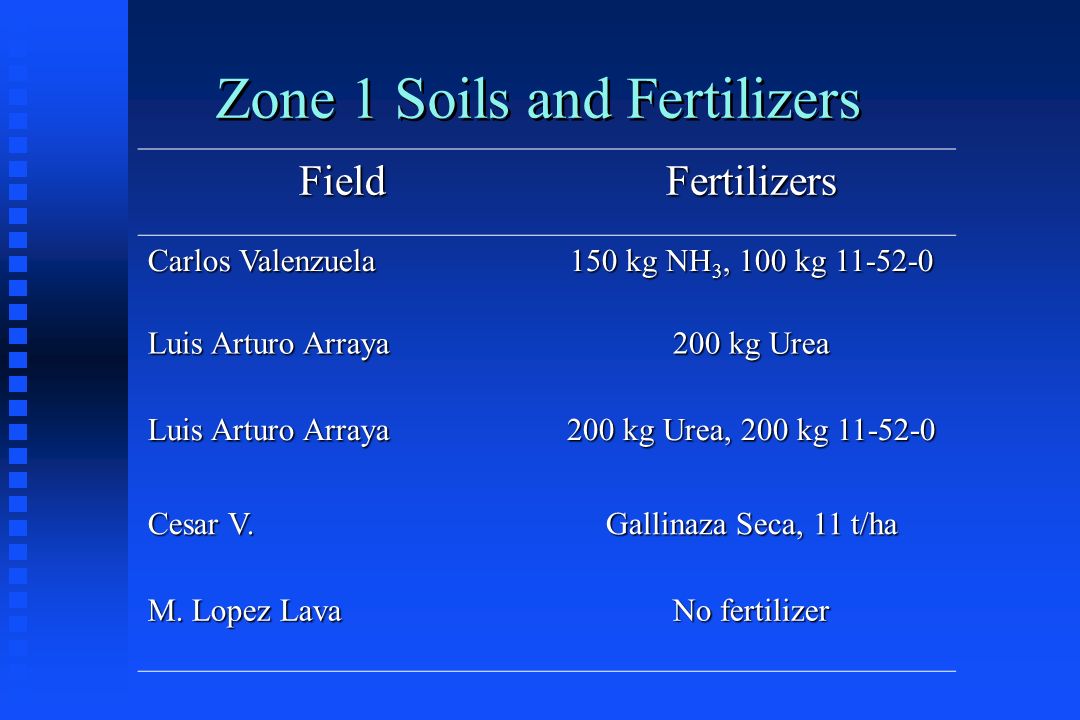 Zone 1 Soils and Fertilizers

| Field | Fertilizers |
|---|---|
| Carlos Valenzuela | 150 kg $NH_3$, 100 kg 11-52-0 |
| Luis Arturo Arraya | 200 kg Urea |
| Luis Arturo Arraya | 200 kg Urea, 200 kg 11-52-0 |
| Cesar V. | Gallinaza Seca, 11 t/ha |
| M. Lopez Lava | No fertilizer |